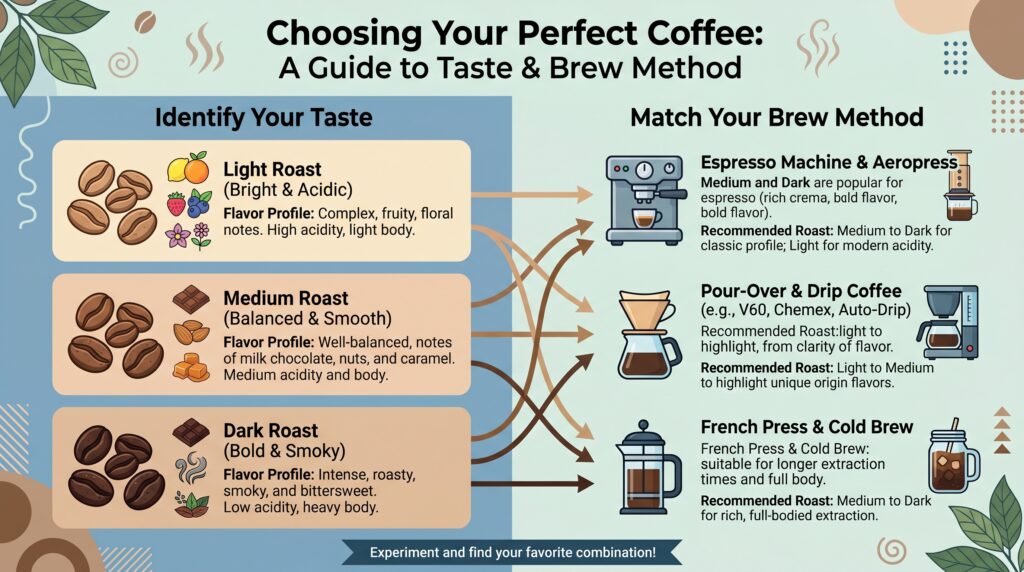 Choosing Your Perfect Coffee:
A Guide to Taste & Brew Method

Identify Your Taste

Light Roast
(Bright & Acidic)
Flavor Profile: Complex, fruity, floral notes. High acidity, light body.

Medium Roast
(Balanced & Smooth)
Flavor Profile: Well-balanced, notes of milk chocolate, nuts, and caramel. Medium acidity and body.

Dark Roast
(Bold & Smoky)
Flavor Profile: Intense, roasty, smoky, and bittersweet. Low acidity, heavy body.

Match Your Brew Method

Espresso Machine & Aeropress
Medium and Dark are popular for espresso (rich crema, bald flavor, bold flavor).
Recommended Roast: Medium to Dark for classic profile; Light for modern acidity.

Pour-Over & Drip Coffee
(e.g., V60, Chemex, Auto-Drip)
Recommended Roast:light to highlight, from clarity of flavor.
Recommended Roast: Light to Medium to highlight unique origin flavors.

French Press & Cold Brew
French Press & Cold Brew: suitable for longer extraction times and full body.
Recommended Roast: Medium to Dark for rich, full-bodied extraction.

Experiment and find your favorite combination!